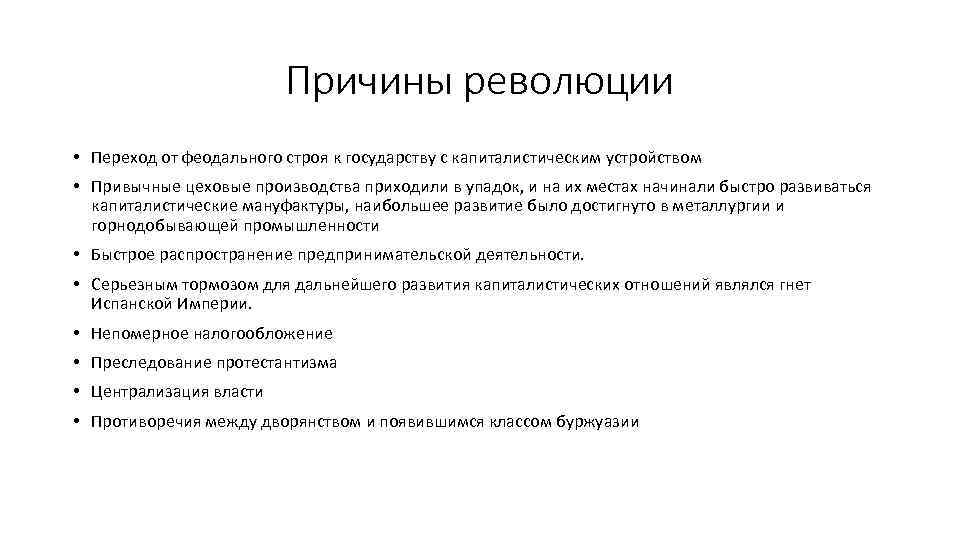 Причины революции

• Переход от феодального строя к государству с капиталистическим устройством

• Привычные цеховые производства приходили в упадок, и на их местах начинали быстро развиваться капиталистические мануфактуры, наибольшее развитие было достигнуто в металлургии и горнодобывающей промышленности

• Быстрое распространение предпринимательской деятельности.

• Серьезным тормозом для дальнейшего развития капиталистических отношений являлся гнет Испанской Империи.

• Непомерное налогообложение

• Преследование протестантизма

• Централизация власти

• Противоречия между дворянством и появившимся классом буржуазии